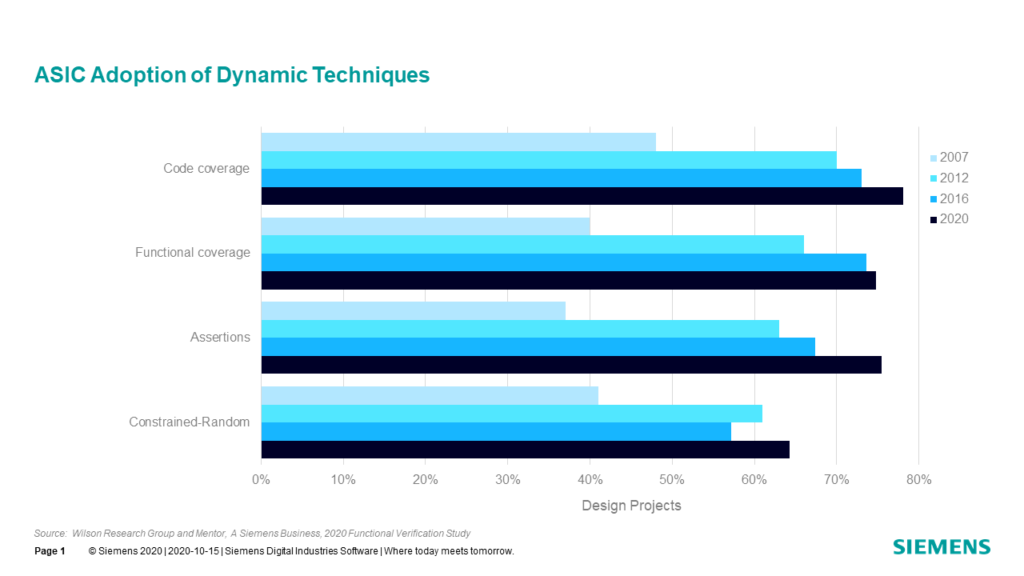 ASIC Adoption of Dynamic Techniques

Code coverage

Functional coverage

Assertions

Constrained-Random

2007
2012
2016
2020

0% 10% 20% 30% 40% 50% 60% 70% 80%

Design Projects

Source: Wilson Research Group and Mentor, A Siemens Business, 2020 Functional Verification Study

Page 1 © Siemens 2020 | 2020-10-15 | Siemens Digital Industries Software | Where today meets tomorrow.

SIEMENS